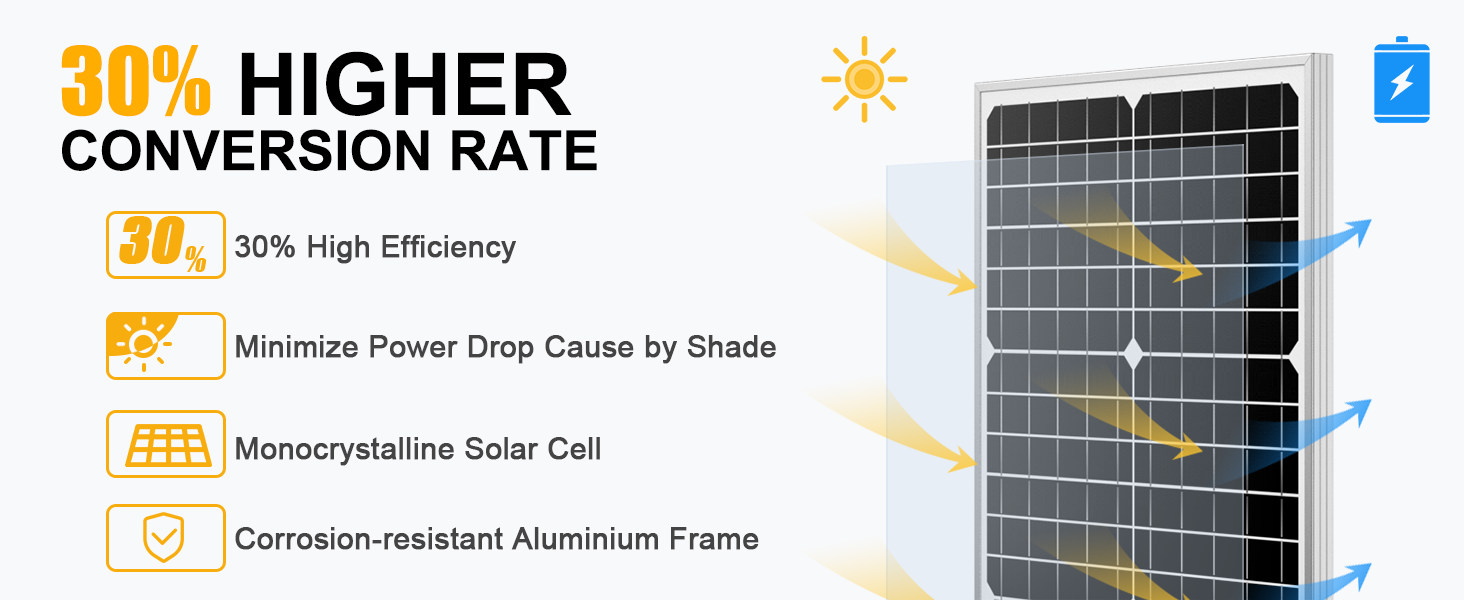 30% HIGHER
CONVERSION RATE

30%
30% High Efficiency

Minimize Power Drop Cause by Shade

Monocrystalline Solar Cell

Corrosion-resistant Aluminium Frame